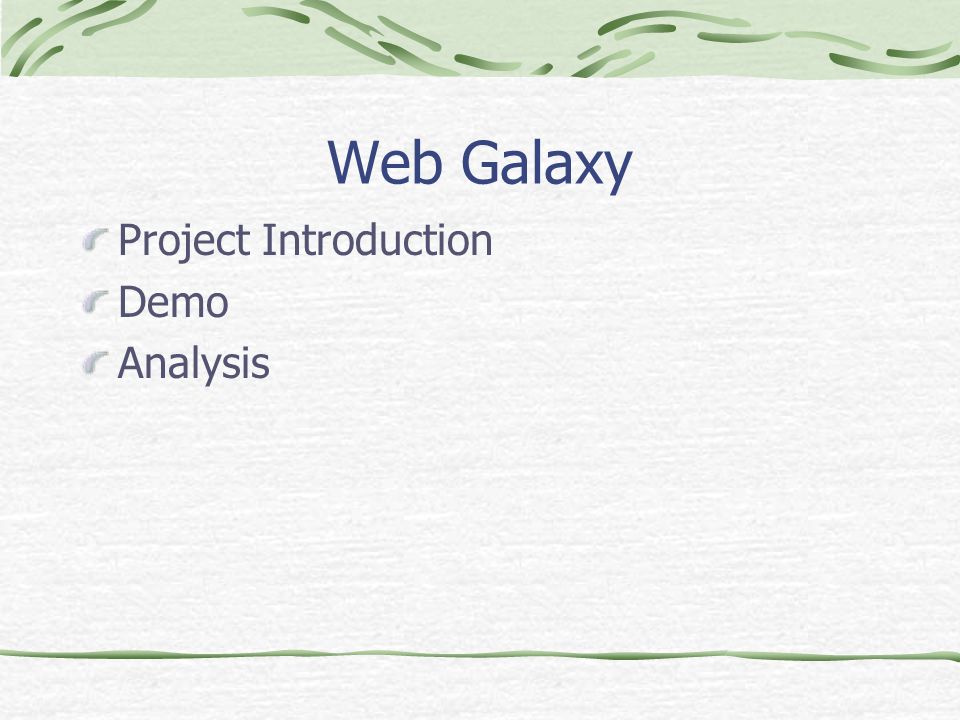 Web Galaxy

Project Introduction
Demo
Analysis